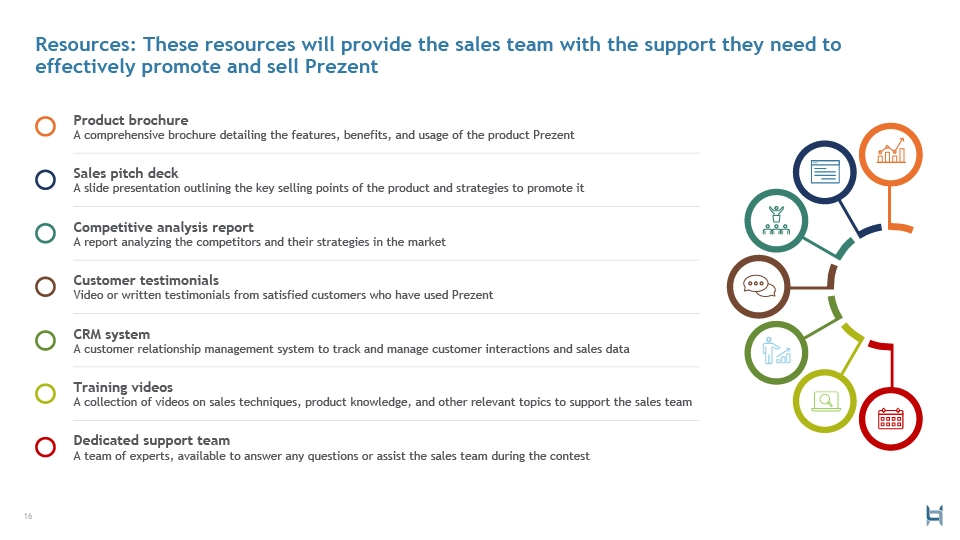 Resources: These resources will provide the sales team with the support they need to effectively promote and sell Prezent

Product brochure
A comprehensive brochure detailing the features, benefits, and usage of the product Prezent

Sales pitch deck
A slide presentation outlining the key selling points of the product and strategies to promote it

Competitive analysis report
A report analyzing the competitors and their strategies in the market

Customer testimonials
Video or written testimonials from satisfied customers who have used Prezent

CRM system
A customer relationship management system to track and manage customer interactions and sales data

Training videos
A collection of videos on sales techniques, product knowledge, and other relevant topics to support the sales team

Dedicated support team
A team of experts, available to answer any questions or assist the sales team during the contest

16